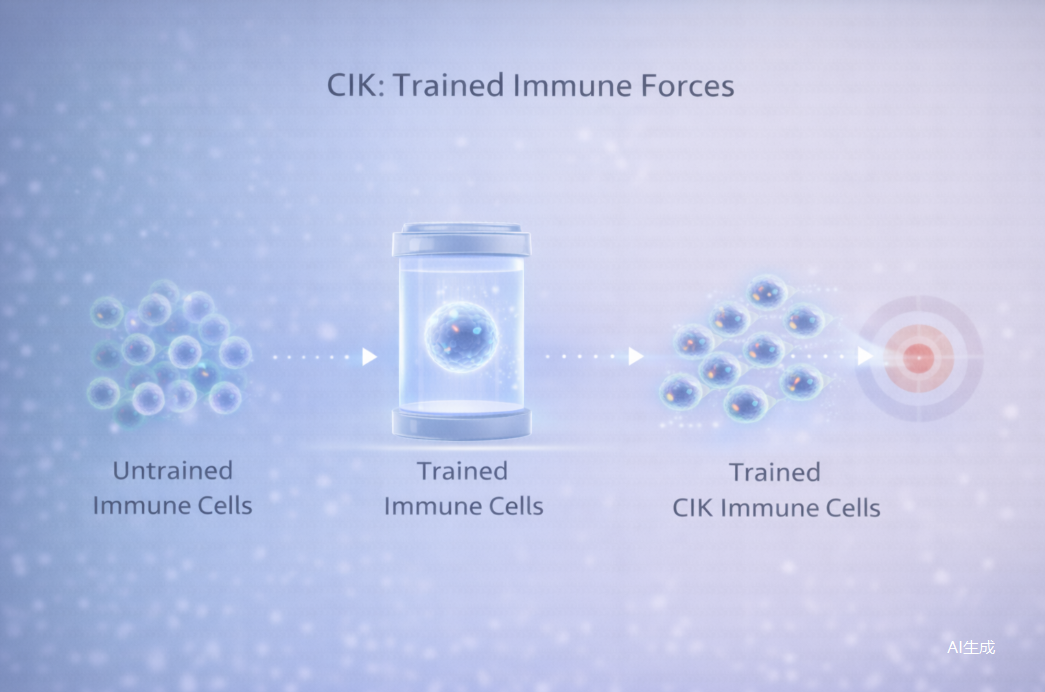 CIK: Trained Immune Forces

Untrained Immune Cells

Trained Immune Cells

Trained CIK Immune Cells

AI生成